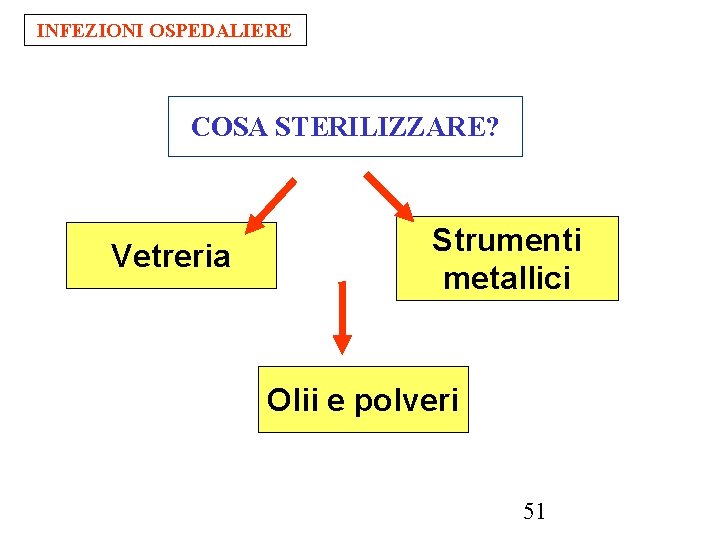 INFEZIONI OSPEDALIERE

COSA STERILIZZARE?

Vetreria

Strumenti metallici

Olii e polveri

51